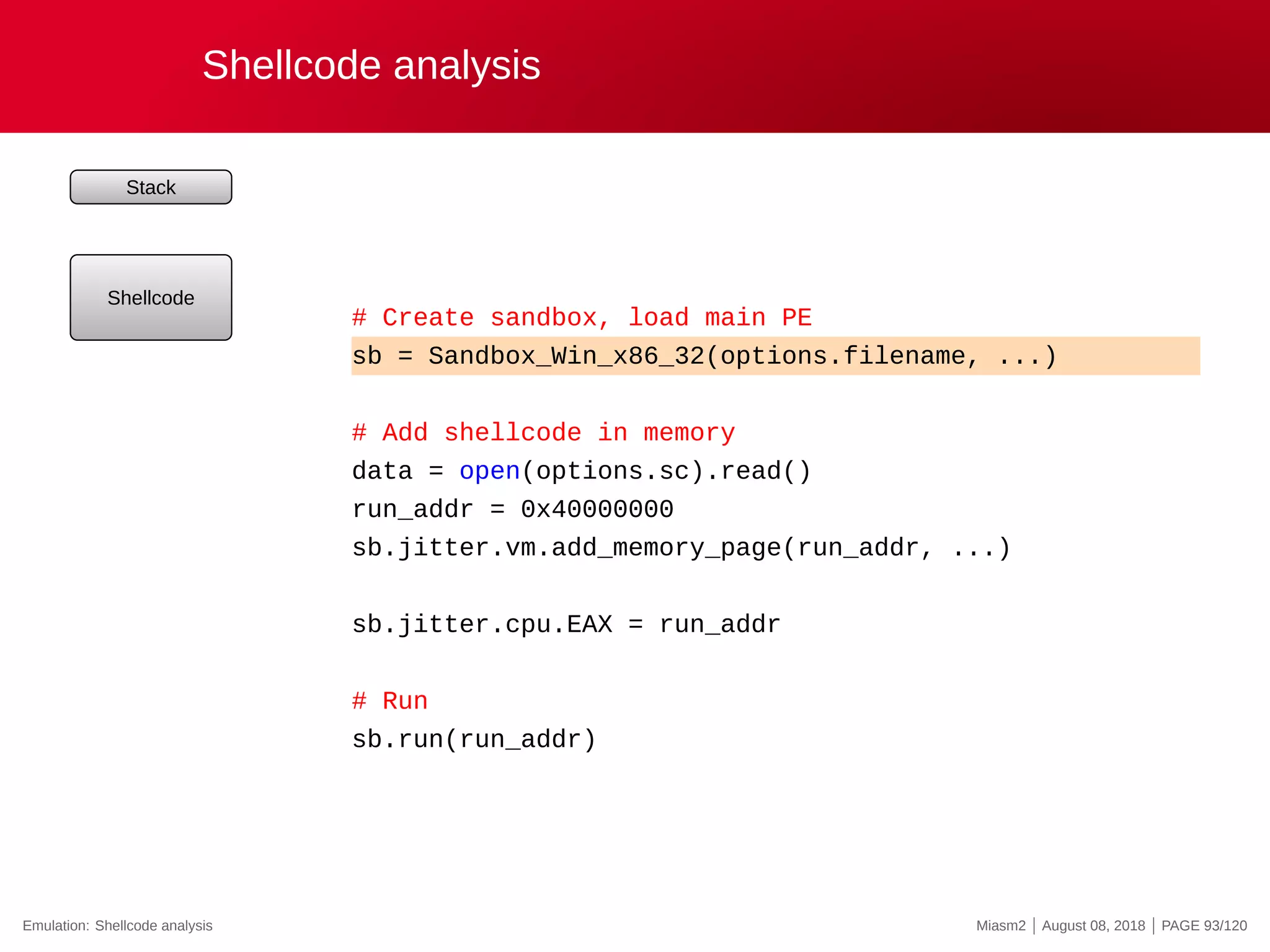 Shellcode analysis

Stack

Shellcode

# Create sandbox, load main PE
sb = Sandbox_Win_x86_32(options.filename, ...)

# Add shellcode in memory
data = open(options.sc).read()
run_addr = 0x40000000
sb.jitter.vm.add_memory_page(run_addr, ...)

sb.jitter.cpu.EAX = run_addr

# Run
sb.run(run_addr)

Emulation: Shellcode analysis

Miasm2 | August 08, 2018 | PAGE 93/120